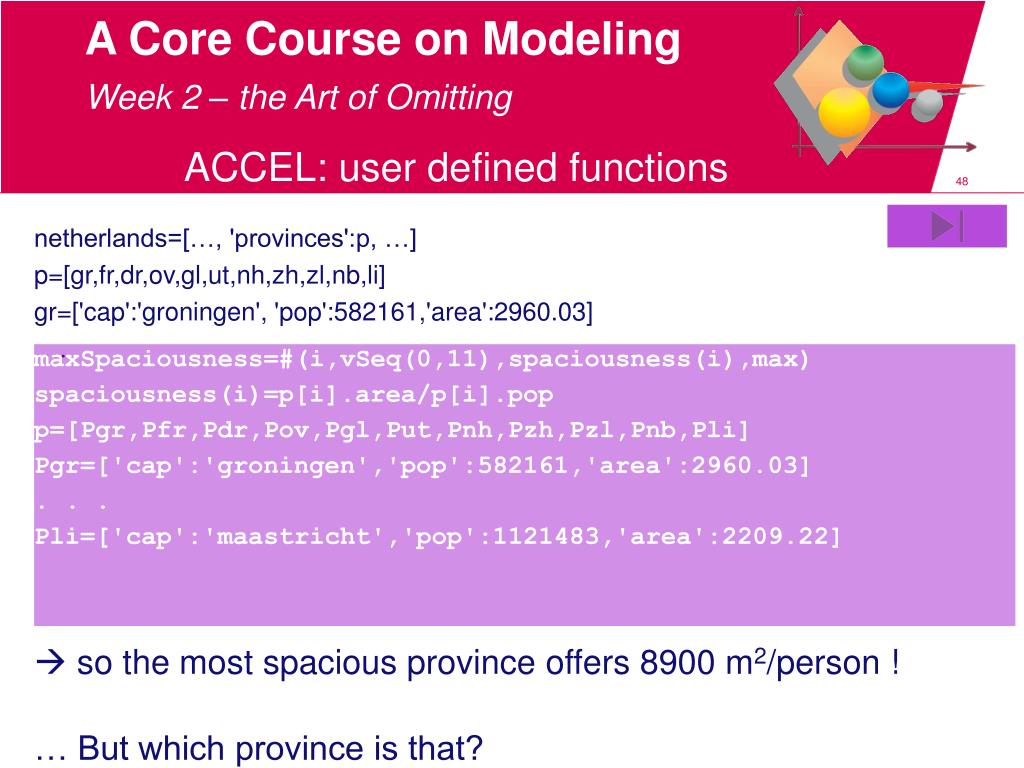 A Core Course on Modeling

Week 2 – the Art of Omitting

ACCEL: user defined functions

48

netherlands=[…, 'provinces':p, …]
p=[gr,fr,dr,ov,gl,ut,nh,zh,zl,nb,li]
gr=['cap':'groningen', 'pop':582161,'area':2960.03]

maxSpaciousness=#(i,vSeq(0,11),spaciousness(i),max)
spaciousness(i)=p[i].area/p[i].pop
p=[Pgr,Pfr,Pdr,Pov,Pgl,Put,Pnh,Pzh,Pzl,Pnb,Pli]
Pgr=['cap':'groningen','pop':582161,'area':2960.03]
. . .
Pli=['cap':'maastricht','pop':1121483,'area':2209.22]

→ so the most spacious province offers 8900 $m^2$/person !

… But which province is that?